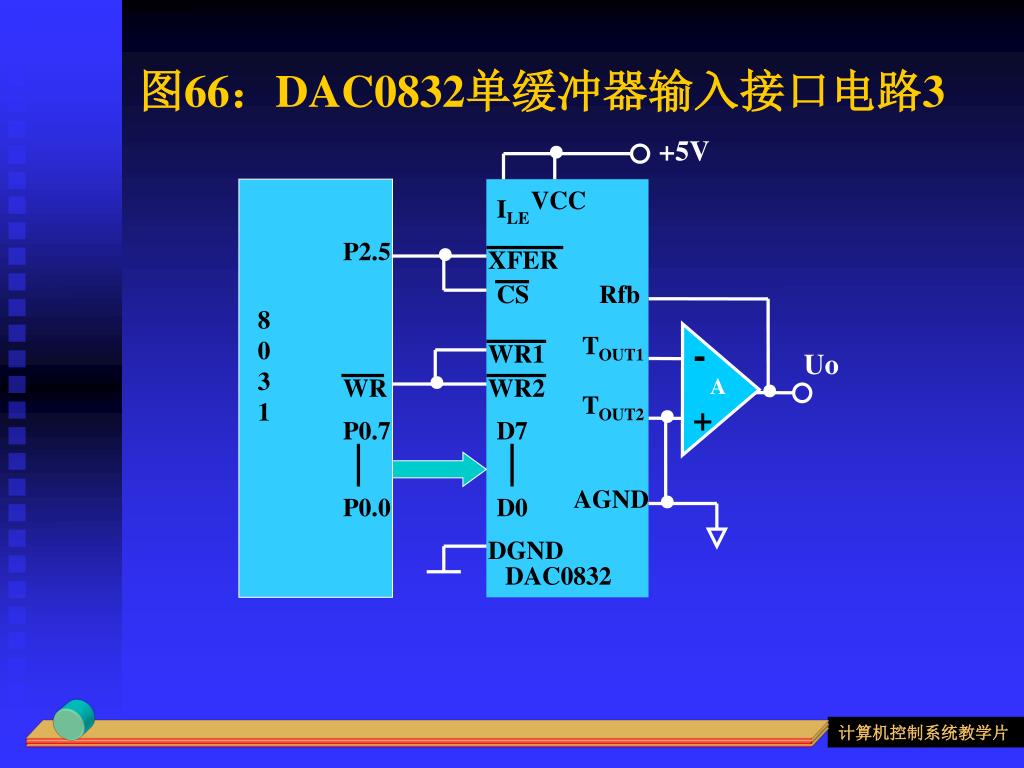 图66：DAC0832单缓冲器输入接口电路3

+5V

8
0
3
1

P2.5

$\overline{WR}$

P0.7

P0.0

$I_{LE}$ VCC

$\overline{XFER}$

$\overline{CS}$

$\overline{WR1}$

$\overline{WR2}$

D7

D0

DGND

DAC0832

Rfb

$T_{OUT1}$

$T_{OUT2}$

AGND

-

A

+

Uo

计算机控制系统教学片